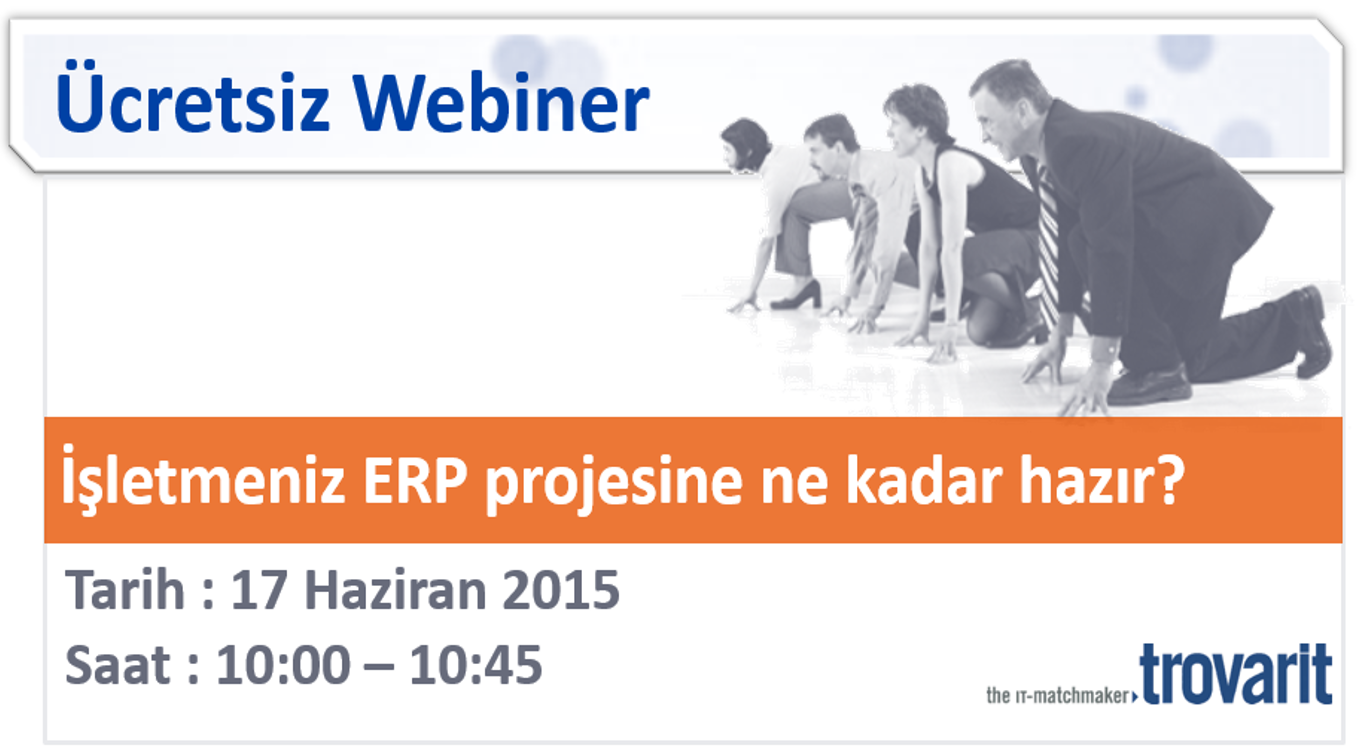 Ücretsiz Webiner

İşletmeniz ERP projesine ne kadar hazır?

Tarih : 17 Haziran 2015

Saat : 10:00 – 10:45

the IT-matchmaker trovarit